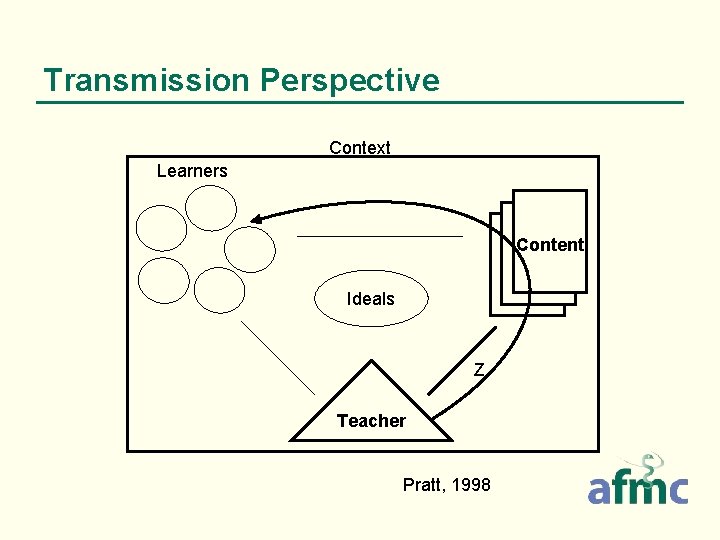 Transmission Perspective

Context

Learners

Content

Ideals

Z

Teacher

Pratt, 1998

afmc